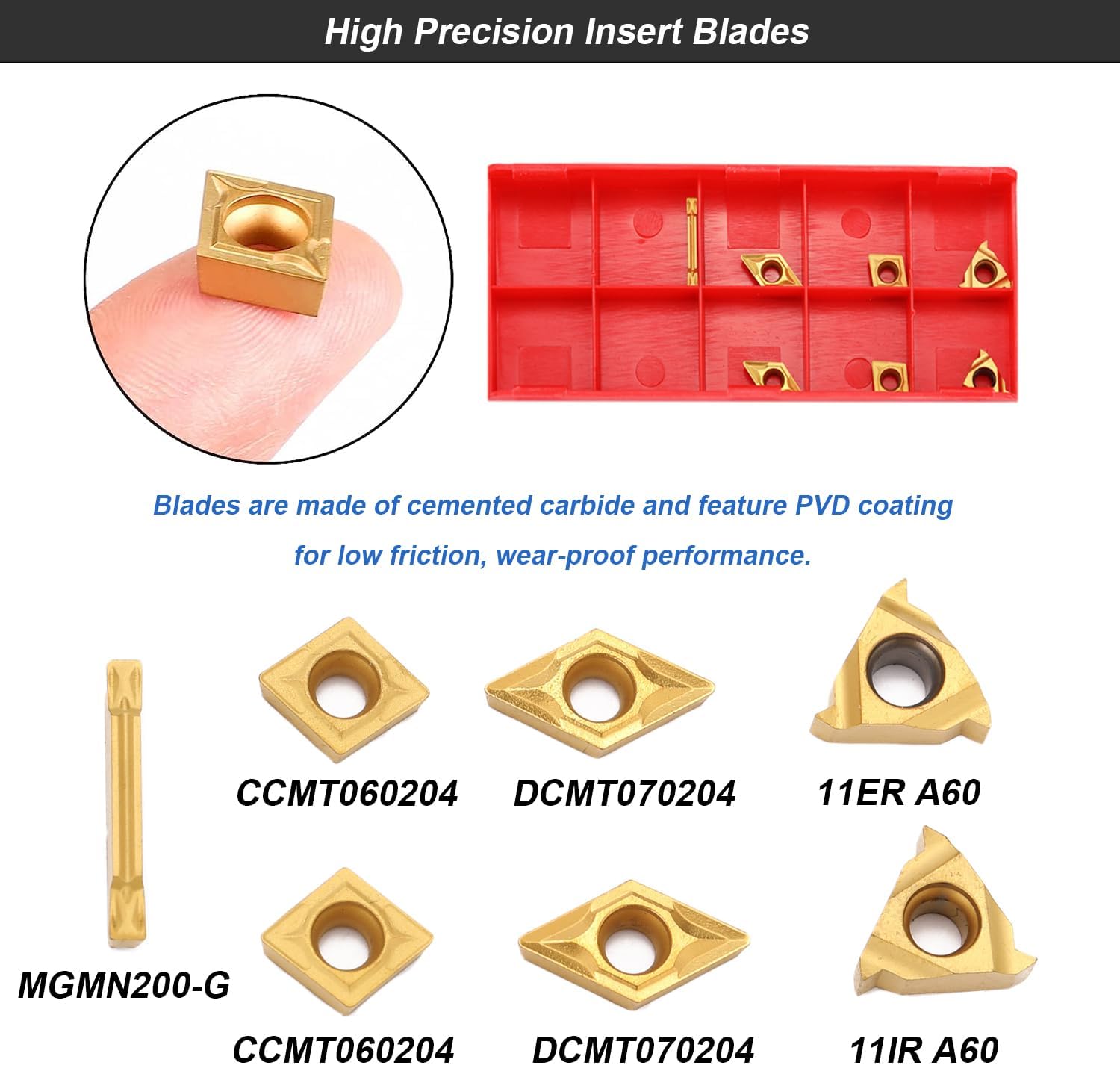 High Precision Insert Blades

Blades are made of cemented carbide and feature PVD coating for low friction, wear-proof performance.

CCMT060204

DCMT070204

11ER A60

MGMN200-G

CCMT060204

DCMT070204

11IR A60